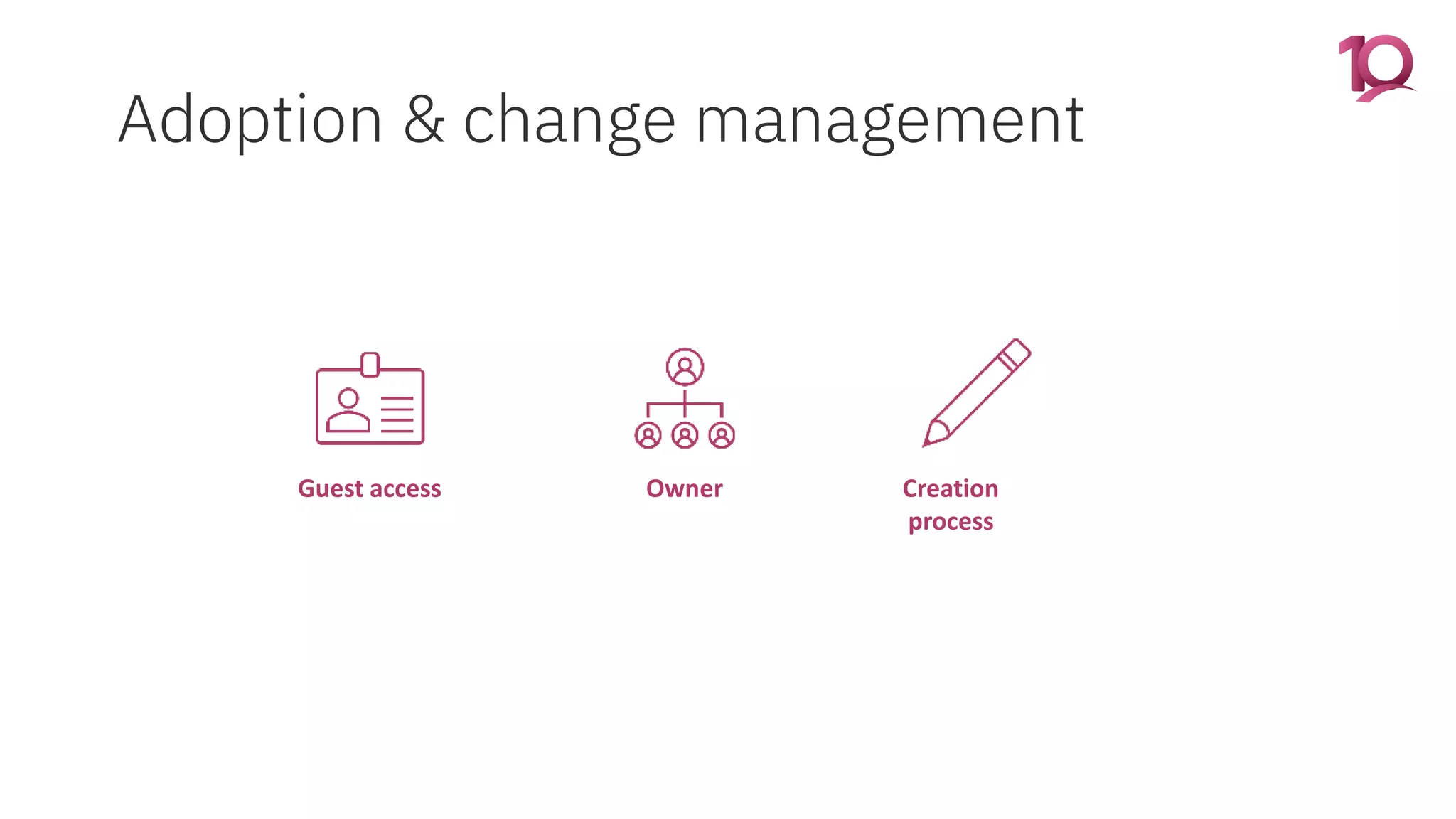 10

Adoption & change management

Guest access

Owner

Creation process